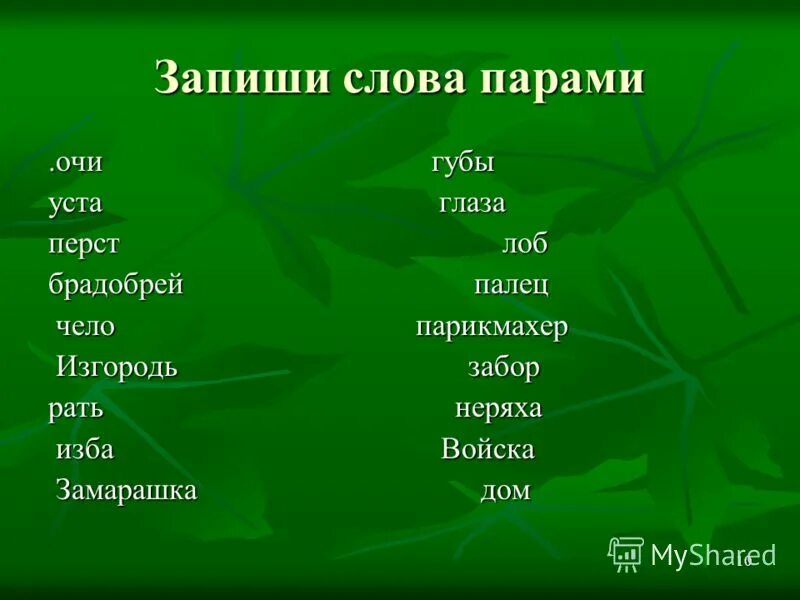 Запиши слова парами

.очи
уста
перст
брадобрей
чело
Изгородь
рать
изба
Замарашка

губы
глаза
лоб
палец
парикмахер
забор
неряха
Войска
дом

MyShared
16